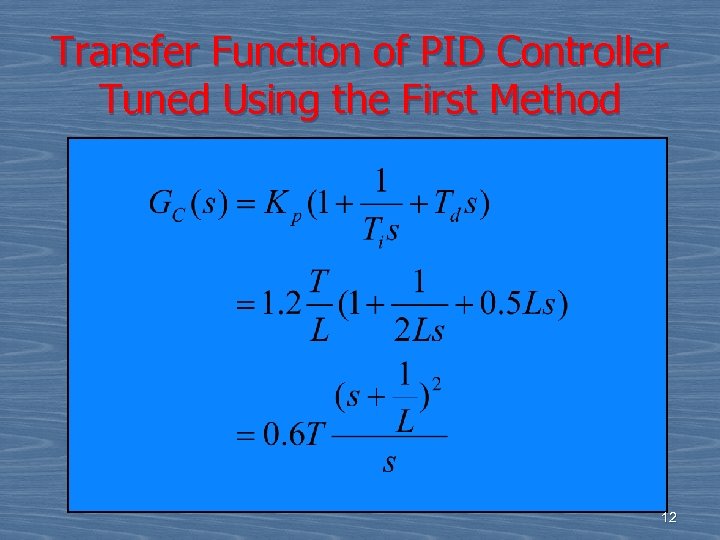 Transfer Function of PID Controller Tuned Using the First Method

$G_C(s) = K_p(1 + \frac{1}{T_i s} + T_d s)$

$= 1.2\frac{T}{L}(1 + \frac{1}{2Ls} + 0.5Ls)$

$= 0.6T\frac{(s + \frac{1}{L})^2}{s}$

12